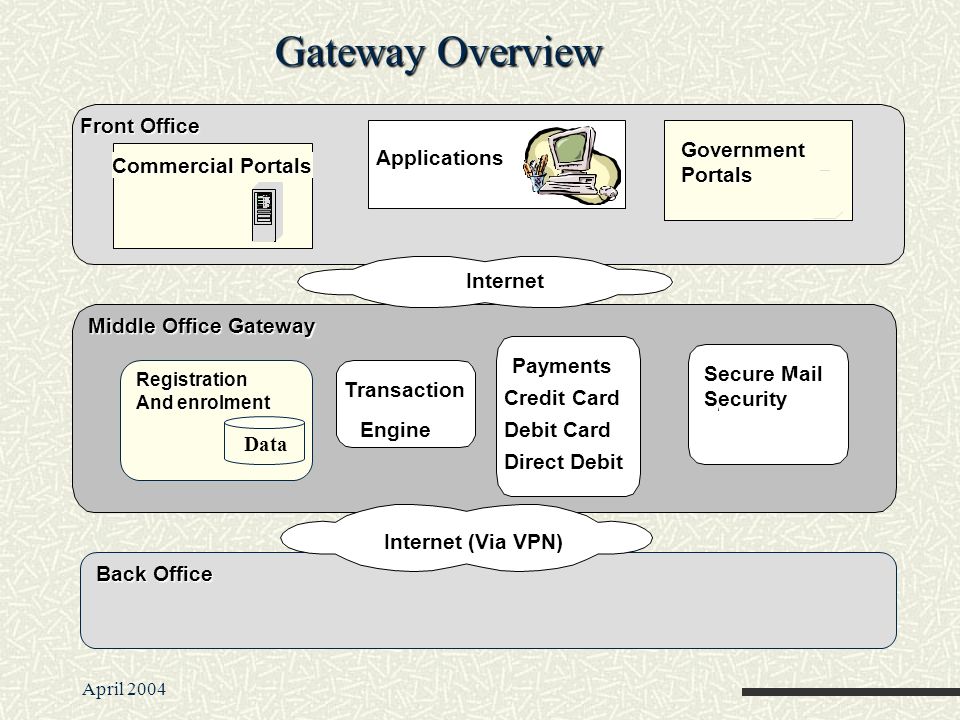 Gateway Overview

Front Office

Commercial Portals

Applications

Government Portals

Internet

Middle Office Gateway

Registration And enrolment

Data

Transaction Engine

Payments
Credit Card
Debit Card
Direct Debit

Secure Mail Security

Internet (Via VPN)

Back Office

April 2004